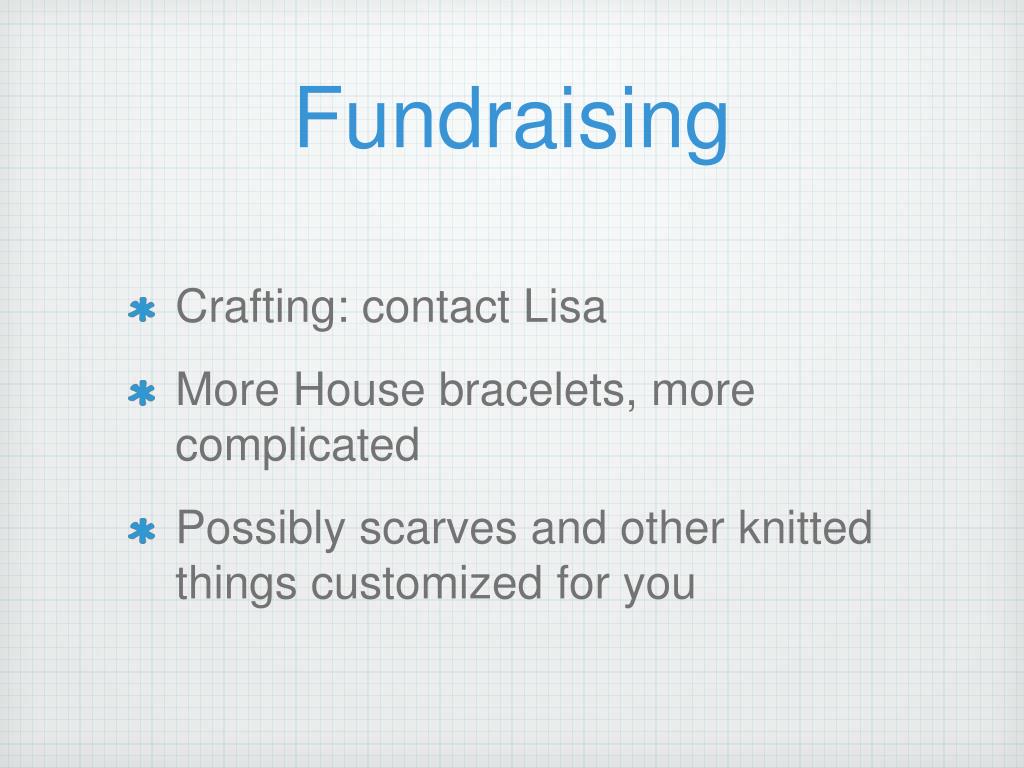 Fundraising

* Crafting: contact Lisa
* More House bracelets, more complicated
* Possibly scarves and other knitted things customized for you